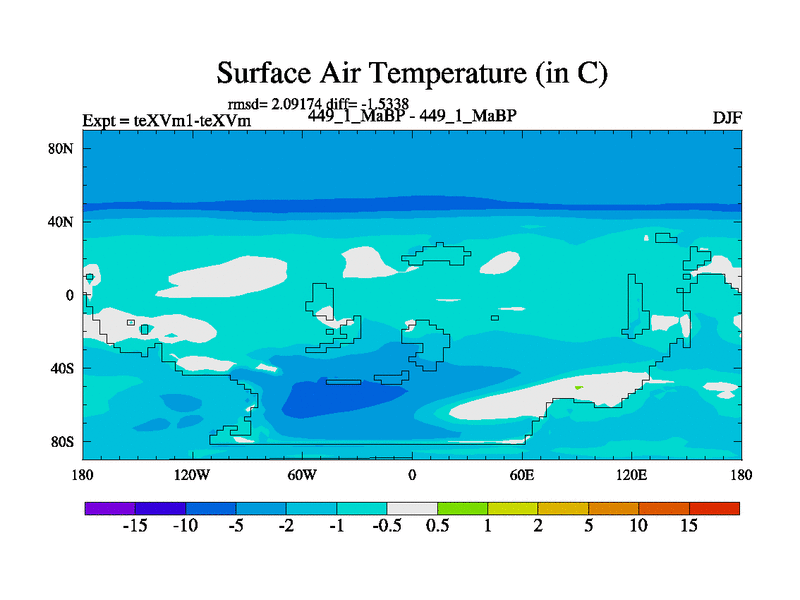 Surface Air Temperature (in C)

rmsd= 2.09174 diff= -1.5338

Expt = teXVm1-teXVm

449_1_MaBP - 449_1_MaBP

DJF

80N
40N
0
40S
80S

180 120W 60W 0 60E 120E 180

-15 -10 -5 -2 -1 -0.5 0.5 1 2 5 10 15